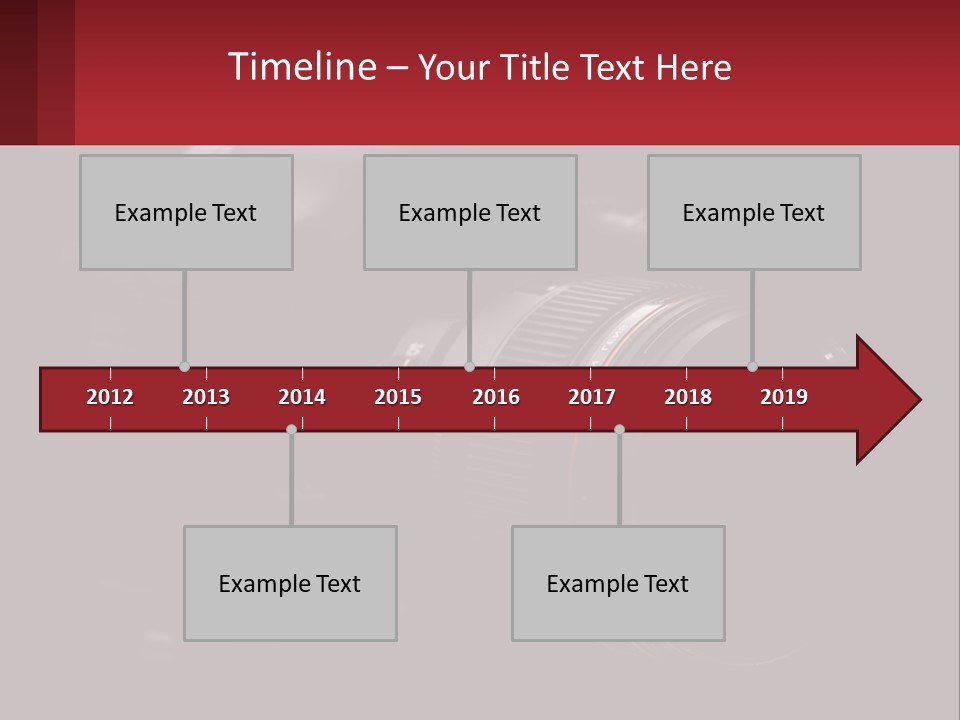 Timeline – Your Title Text Here

Example Text

Example Text

Example Text

2012 2013 2014 2015 2016 2017 2018 2019

Example Text

Example Text